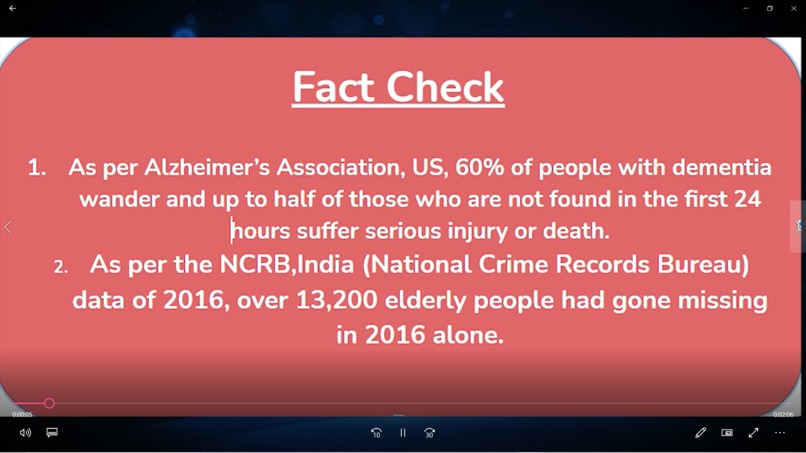 Fact Check

1. As per Alzheimer's Association, US, 60% of people with dementia wander and up to half of those who are not found in the first 24 hours suffer serious injury or death.

2. As per the NCRB,India (National Crime Records Bureau) data of 2016, over 13,200 elderly people had gone missing in 2016 alone.

0:00:05

0:02:06

10

30